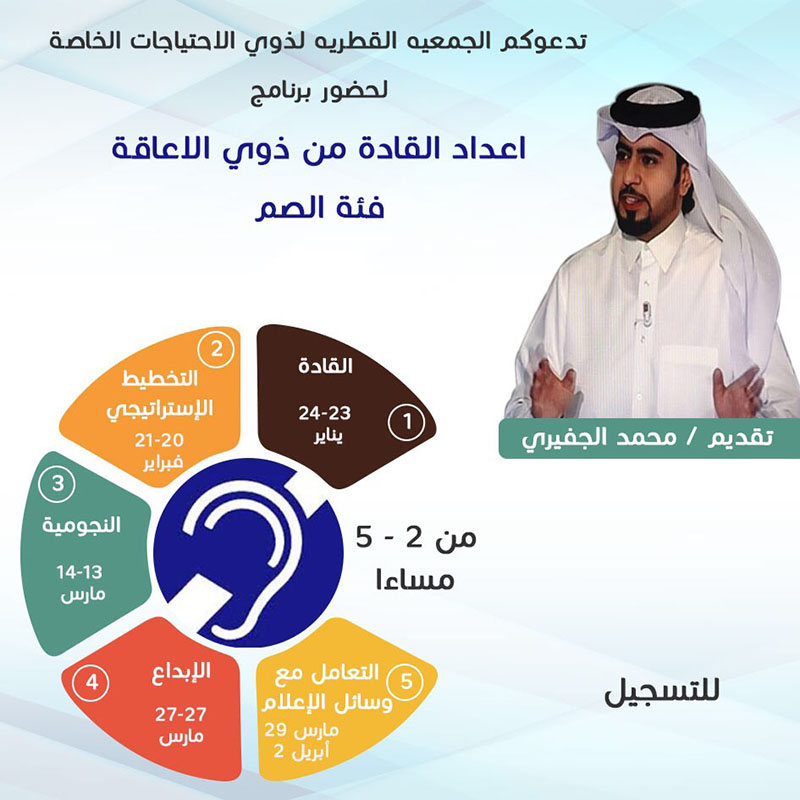 تدعوكم الجمعيه القطريه لذوي الاحتياجات الخاصة

لحضور برنامج

اعداد القادة من ذوي الاعاقة

فئة الصم

تقديم / محمد الجفيري

1
القادة
24-23
يناير

2
التخطيط الإستراتيجي
21-20
فبراير

3
النجومية
14-13
مارس

4
الإبداع
27-27
مارس

5
التعامل مع وسائل الإعلام
مارس 29
أبريل 2

من 2 - 5
مساءا

للتسجيل